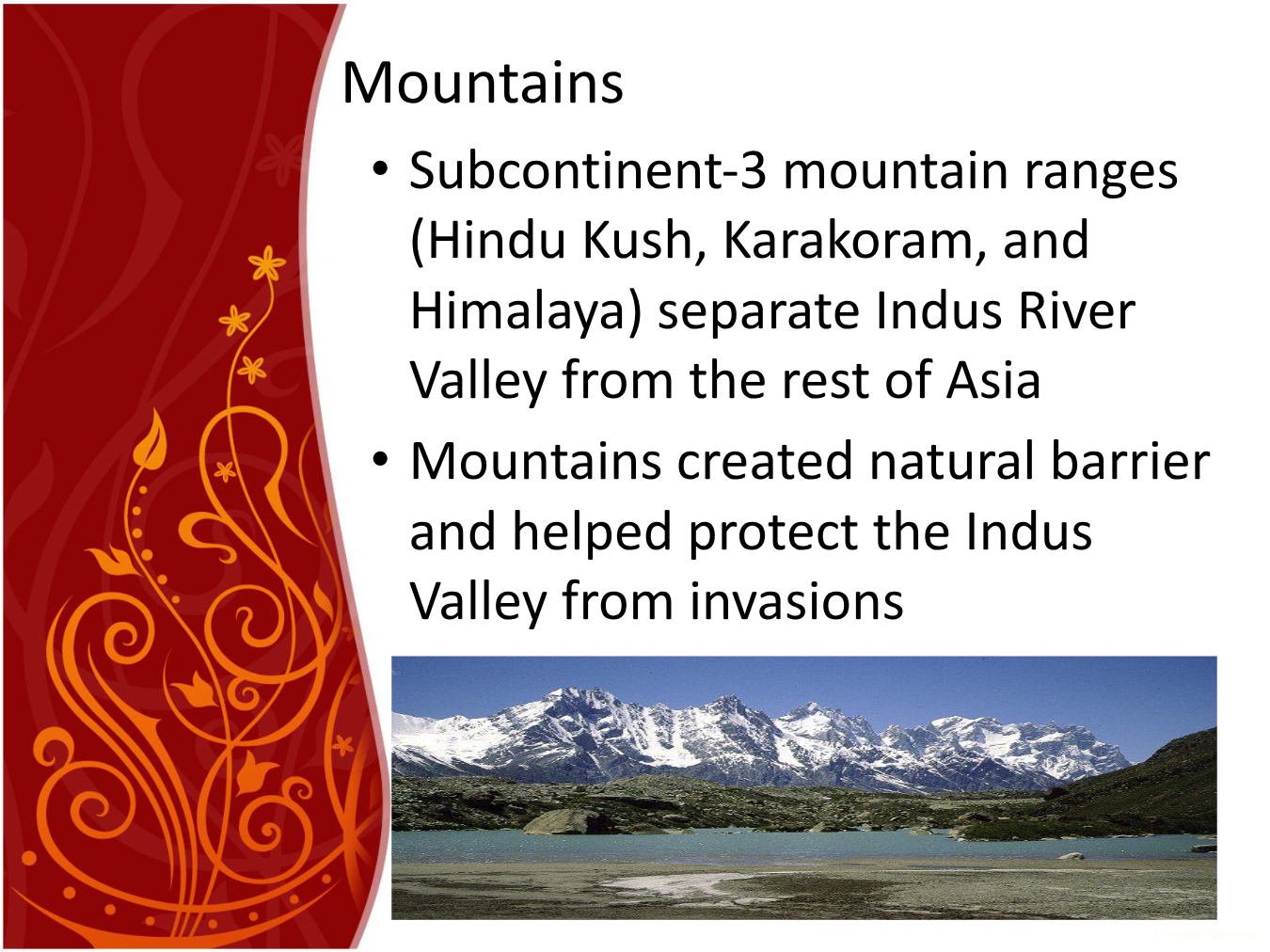 Mountains

• Subcontinent-3 mountain ranges (Hindu Kush, Karakoram, and Himalaya) separate Indus River Valley from the rest of Asia

• Mountains created natural barrier and helped protect the Indus Valley from invasions